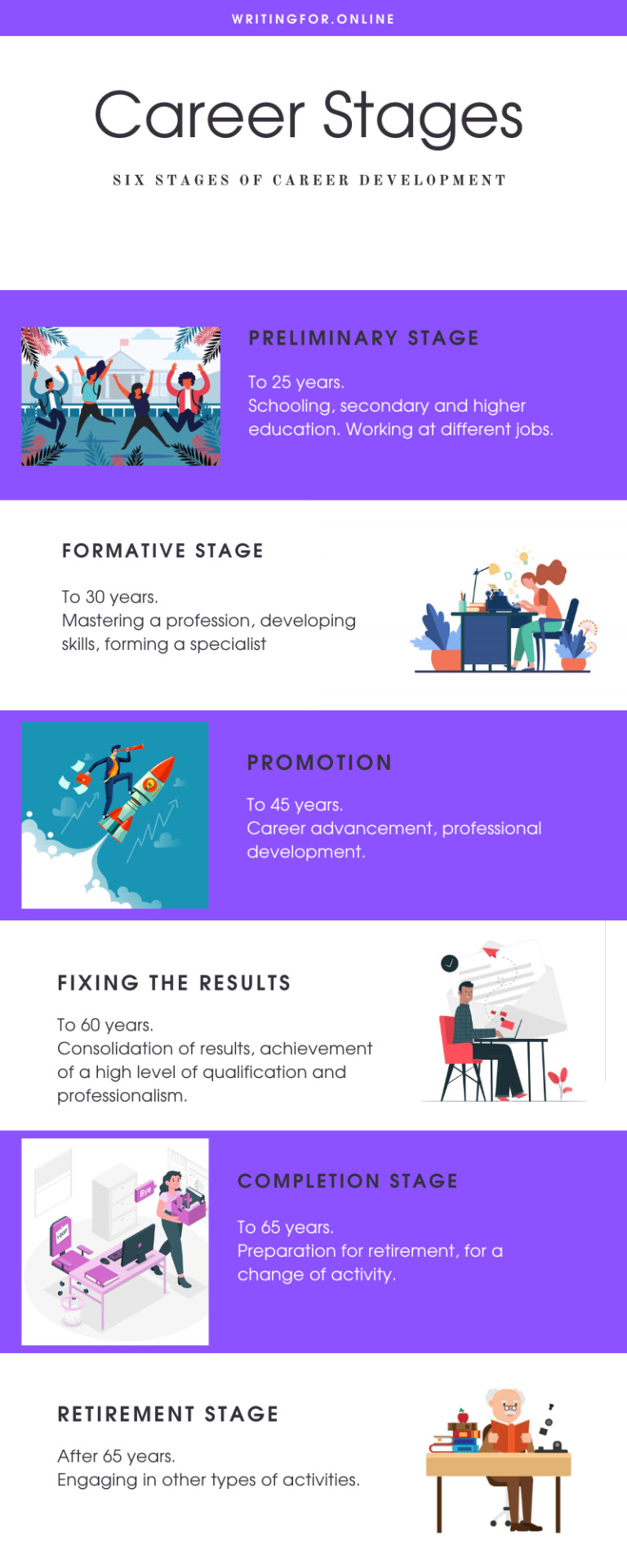 WRITINGFOR.ONLINE

Career Stages

SIX STAGES OF CAREER DEVELOPMENT

PRELIMINARY STAGE

To 25 years.
Schooling, secondary and higher education. Working at different jobs.

FORMATIVE STAGE

To 30 years.
Mastering a profession, developing skills, forming a specialist

PROMOTION

To 45 years.
Career advancement, professional development.

FIXING THE RESULTS

To 60 years.
Consolidation of results, achievement of a high level of qualification and professionalism.

Bye

COMPLETION STAGE

To 65 years.
Preparation for retirement, for a change of activity.

RETIREMENT STAGE

After 65 years.
Engaging in other types of activities.